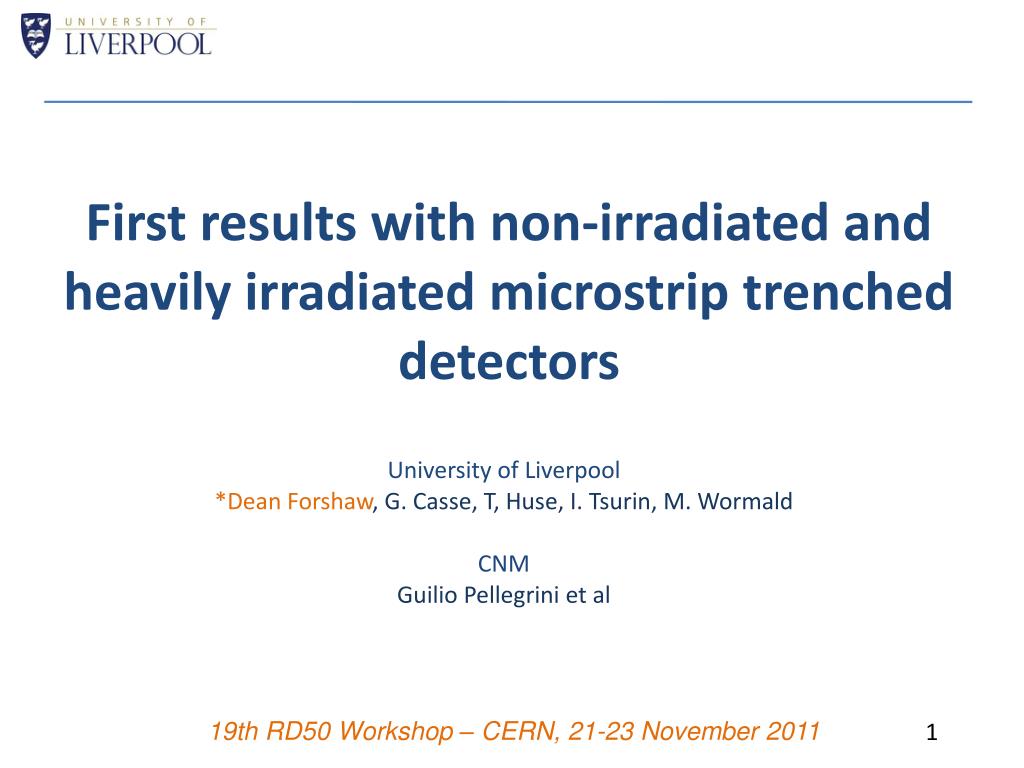 UNIVERSITY OF
LIVERPOOL

First results with non-irradiated and heavily irradiated microstrip trenched detectors

University of Liverpool
*Dean Forshaw, G. Casse, T, Huse, I. Tsurin, M. Wormald

CNM
Guilio Pellegrini et al

19th RD50 Workshop – CERN, 21-23 November 2011

1